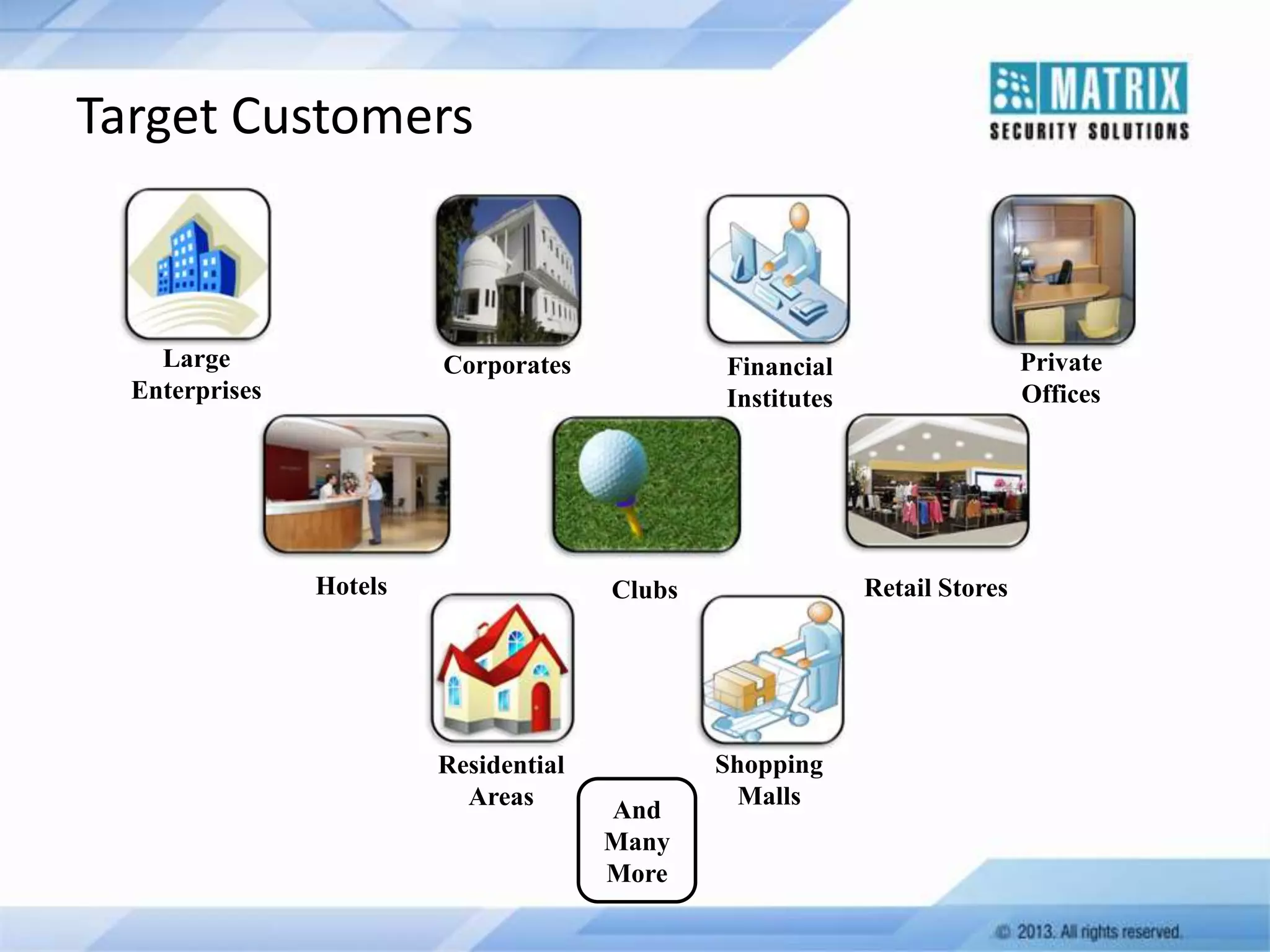 Target Customers

MATRIX
SECURITY SOLUTIONS

Large Enterprises

Corporates

Financial Institutes

Private Offices

Hotels

Clubs

Retail Stores

Residential Areas

Shopping Malls

And Many More

© 2013. All rights reserved.